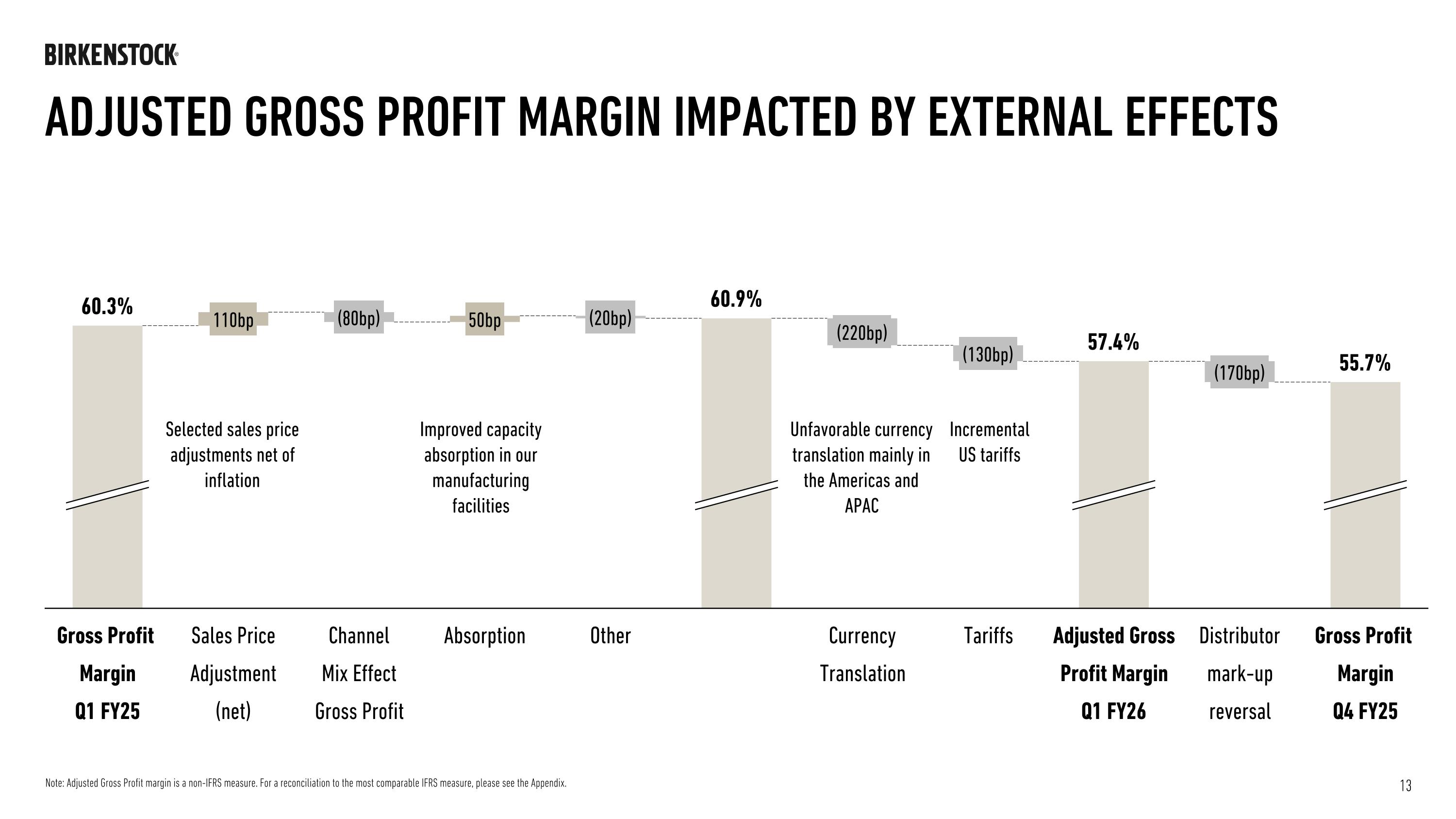 BIRKENSTOCK®

ADJUSTED GROSS PROFIT MARGIN IMPACTED BY EXTERNAL EFFECTS

60.3%

110bp

(80bp)

50bp

(20bp)

60.9%

(220bp)

(130bp)

57.4%

(170bp)

55.7%

Selected sales price adjustments net of inflation

Improved capacity absorption in our manufacturing facilities

Unfavorable currency translation mainly in the Americas and APAC

Incremental US tariffs

Gross Profit Margin Q1 FY25

Sales Price Adjustment (net)

Channel Mix Effect Gross Profit

Absorption

Other

Currency Translation

Tariffs

Adjusted Gross Profit Margin Q1 FY26

Distributor mark-up reversal

Gross Profit Margin Q4 FY25

Note: Adjusted Gross Profit margin is a non-IFRS measure. For a reconciliation to the most comparable IFRS measure, please see the Appendix.

13